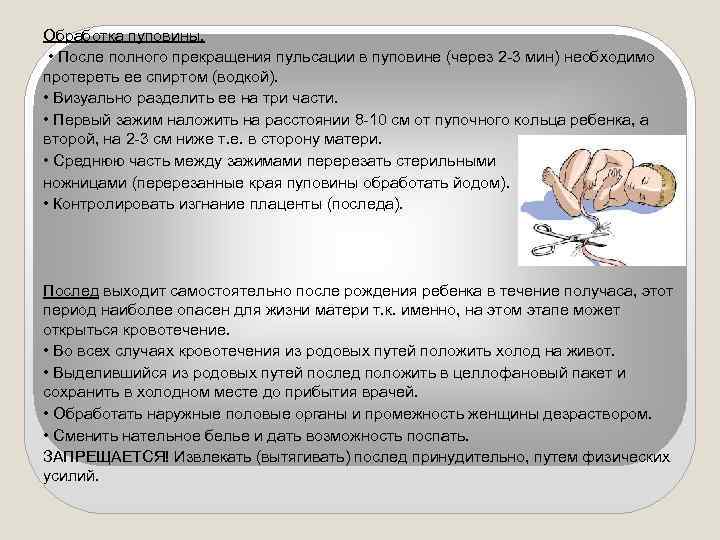 Обработка пуповины.
• После полного прекращения пульсации в пуповине (через 2-3 мин) необходимо протереть ее спиртом (водкой).
• Визуально разделить ее на три части.
• Первый зажим наложить на расстоянии 8-10 см от пупочного кольца ребенка, а второй, на 2-3 см ниже т.е. в сторону матери.
• Среднюю часть между зажимами перерезать стерильными ножницами (перерезанные края пуповины обработать йодом).
• Контролировать изгнание плаценты (последа).

Послед выходит самостоятельно после рождения ребенка в течение получаса, этот период наиболее опасен для жизни матери т.к. именно, на этом этапе может открыться кровотечение.
• Во всех случаях кровотечения из родовых путей положить холод на живот.
• Выделившийся из родовых путей послед положить в целлофановый пакет и сохранить в холодном месте до прибытия врачей.
• Обработать наружные половые органы и промежность женщины дезраствором.
• Сменить нательное белье и дать возможность поспать.
ЗАПРЕЩАЕТСЯ! Извлекать (вытягивать) послед принудительно, путем физических усилий.